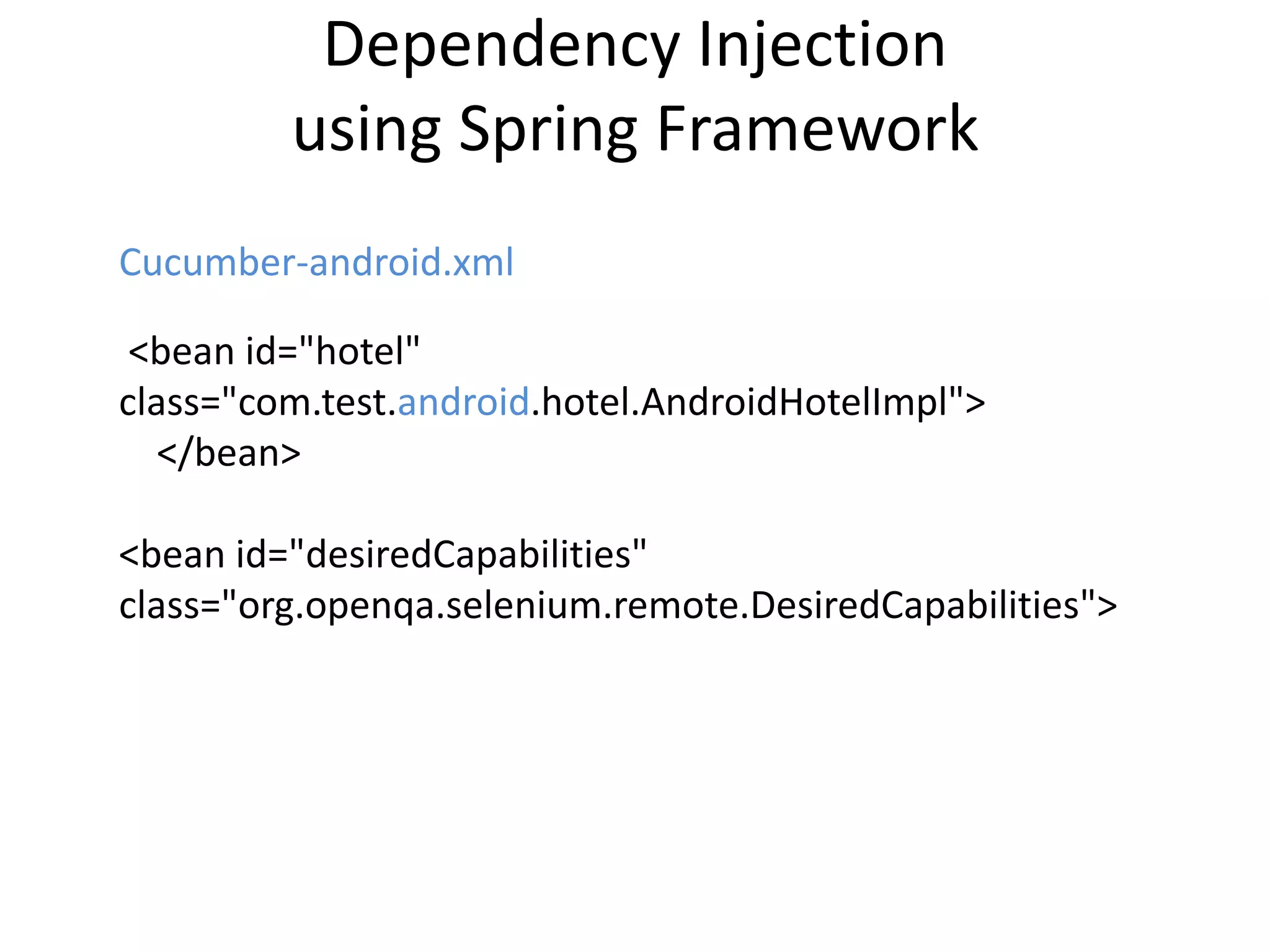 Dependency Injection
using Spring Framework

Cucumber-android.xml

<bean id="hotel"
class="com.test.android.hotel.AndroidHotelImpl">
</bean>

<bean id="desiredCapabilities"
class="org.openqa.selenium.remote.DesiredCapabilities">